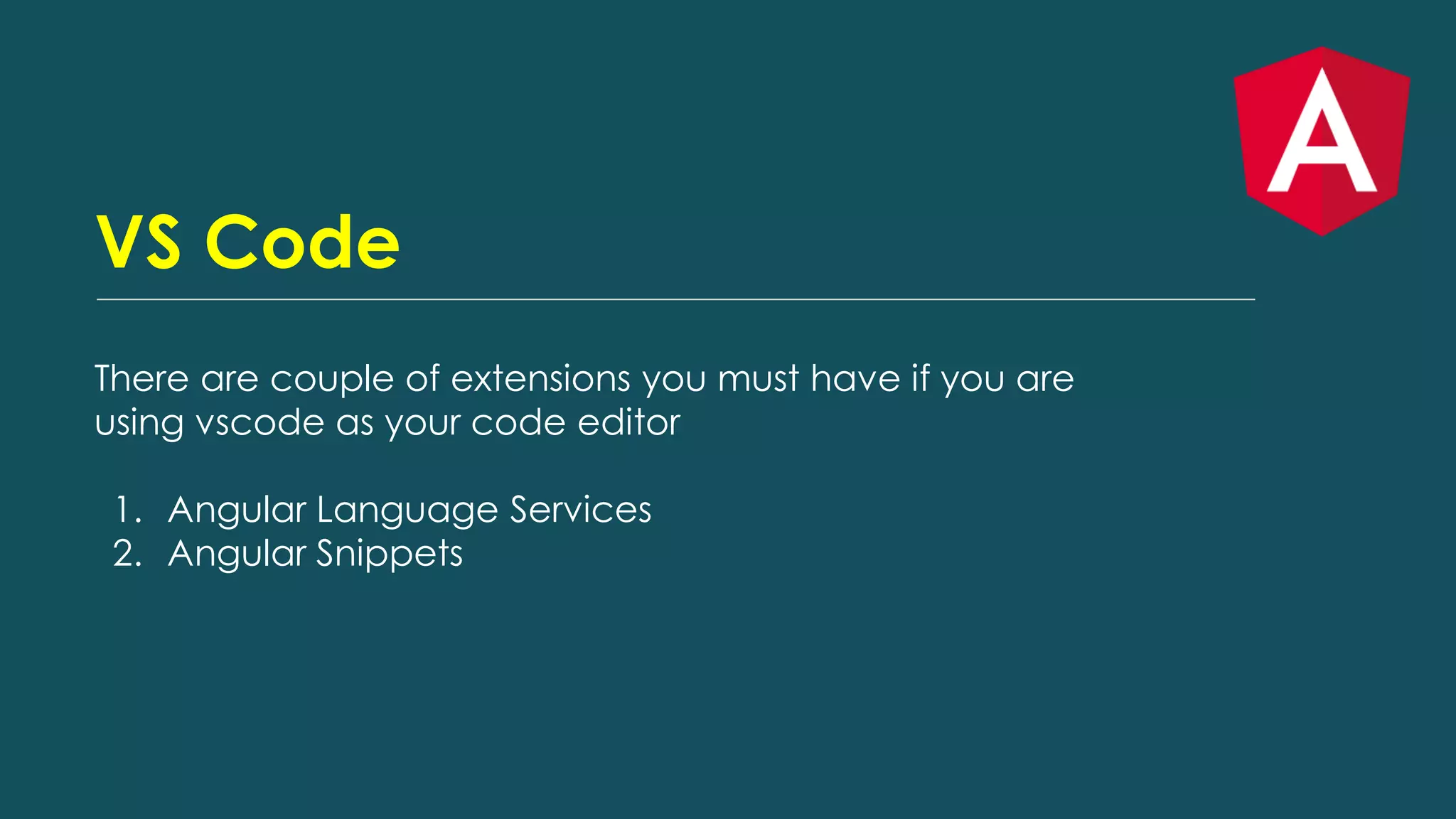 A

VS Code

There are couple of extensions you must have if you are using vscode as your code editor

1. Angular Language Services
2. Angular Snippets